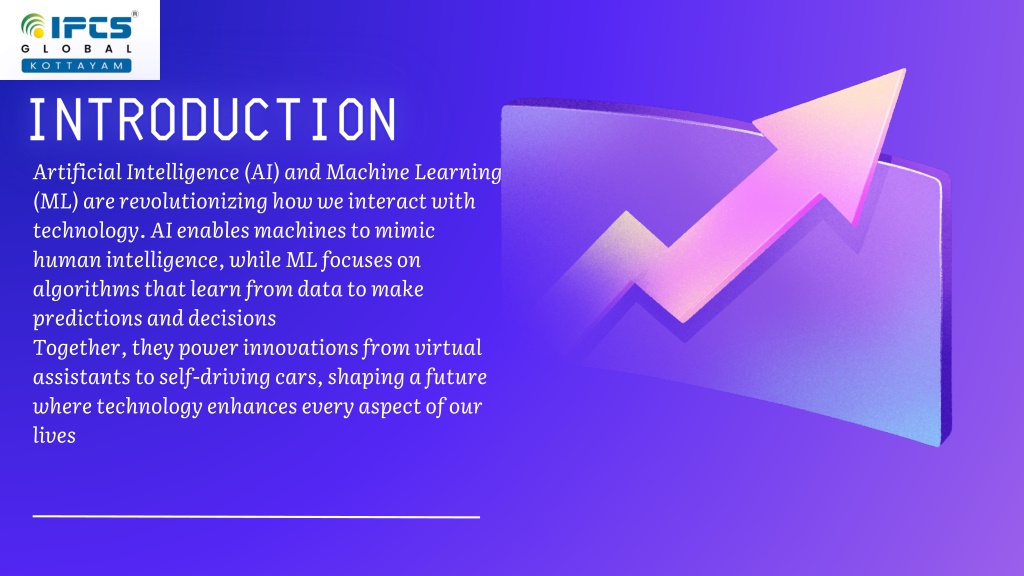 IPCS®
GLOBAL
KOTTAYAM

INTRODUCTION

Artificial Intelligence (AI) and Machine Learning (ML) are revolutionizing how we interact with technology. AI enables machines to mimic human intelligence, while ML focuses on algorithms that learn from data to make predictions and decisions
Together, they power innovations from virtual assistants to self-driving cars, shaping a future where technology enhances every aspect of our lives